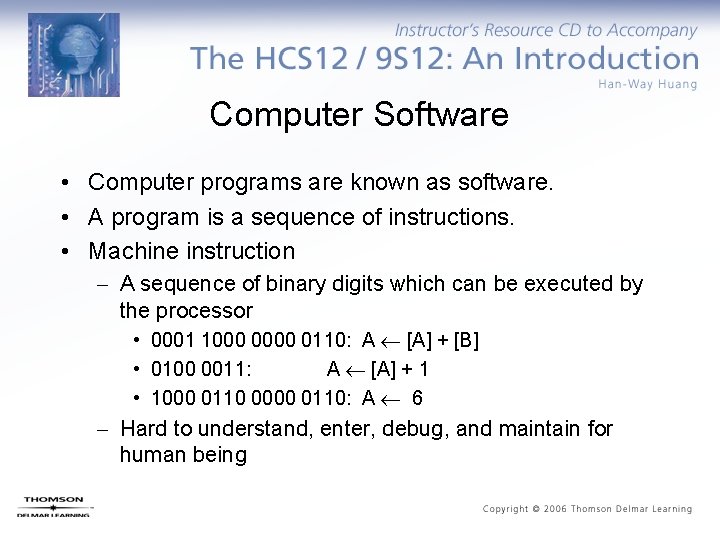 Instructor's Resource CD to Accompany
The HCS12 / 9S12: An Introduction
Han-Way Huang

Computer Software

• Computer programs are known as software.
• A program is a sequence of instructions.
• Machine instruction
– A sequence of binary digits which can be executed by the processor
• 0001 1000 0000 0110: A $\leftarrow$ [A] + [B]
• 0100 0011: A $\leftarrow$ [A] + 1
• 1000 0110 0000 0110: A $\leftarrow$ 6
– Hard to understand, enter, debug, and maintain for human being

THOMSON
DELMAR LEARNING

Copyright © 2006 Thomson Delmar Learning